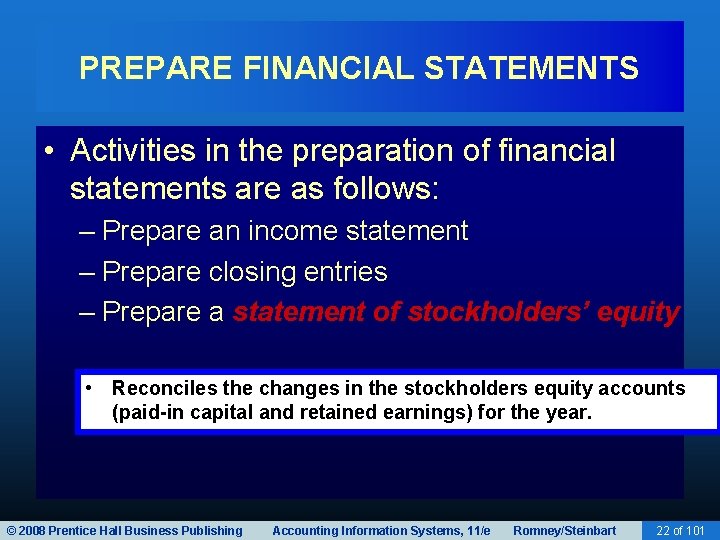 PREPARE FINANCIAL STATEMENTS

• Activities in the preparation of financial statements are as follows:

– Prepare an income statement

– Prepare closing entries

– Prepare a statement of stockholders' equity

• Reconciles the changes in the stockholders equity accounts (paid-in capital and retained earnings) for the year.

© 2008 Prentice Hall Business Publishing Accounting Information Systems, 11/e Romney/Steinbart 22 of 101